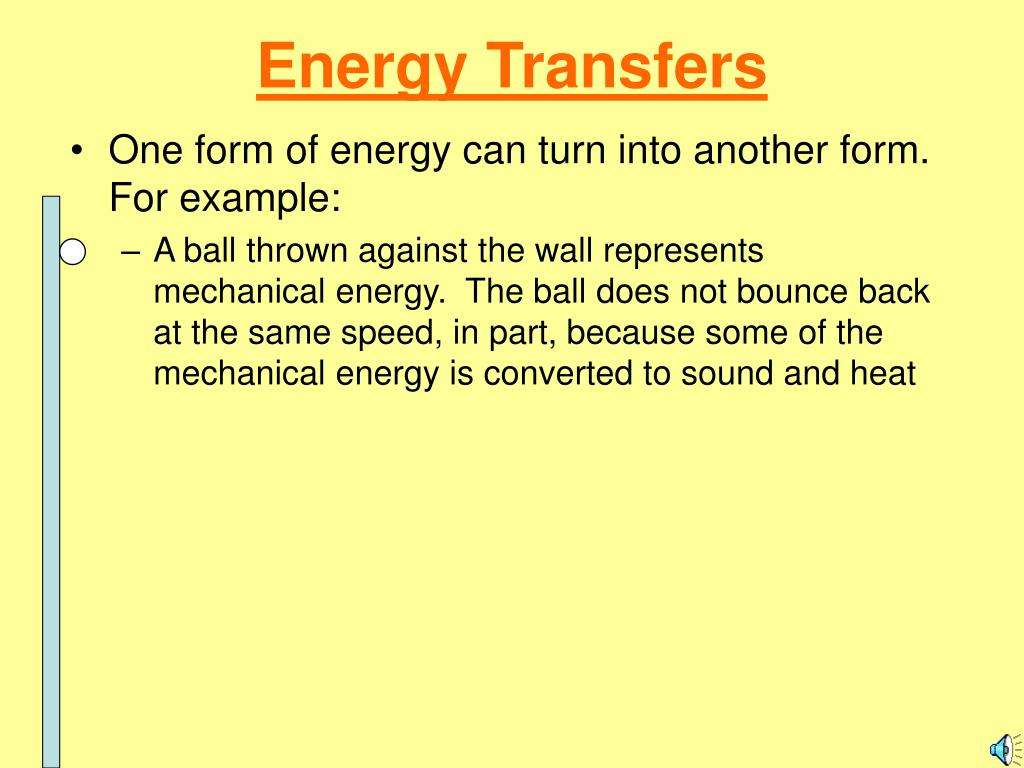 Energy Transfers

• One form of energy can turn into another form. For example:
– A ball thrown against the wall represents mechanical energy. The ball does not bounce back at the same speed, in part, because some of the mechanical energy is converted to sound and heat